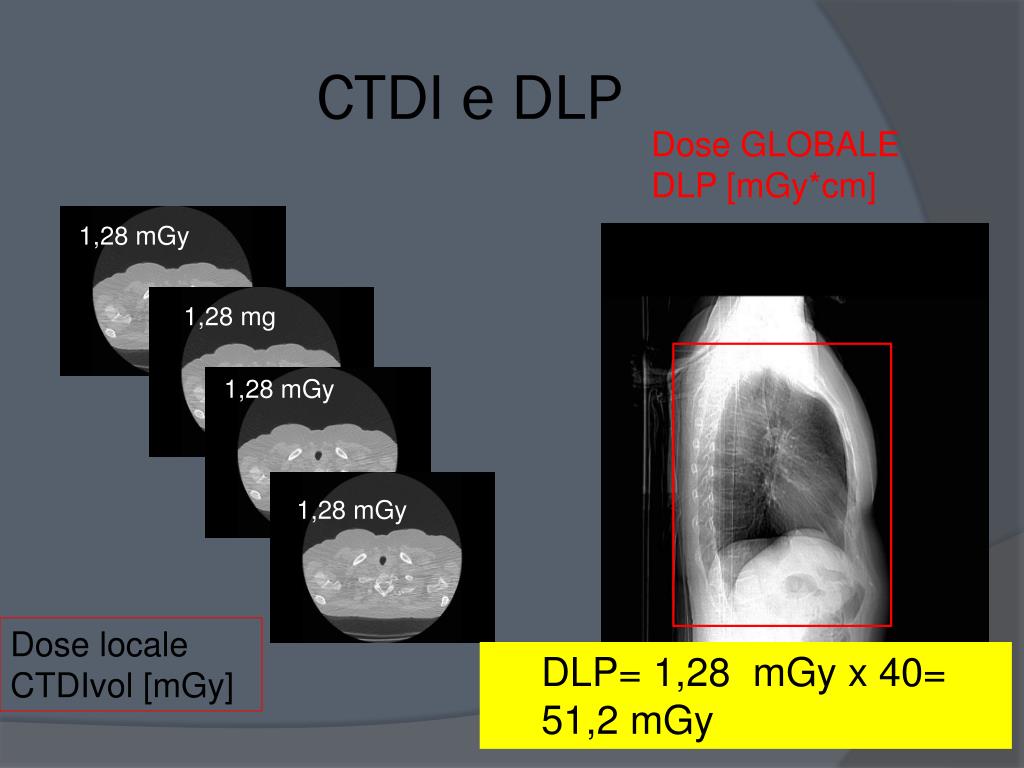 CTDI e DLP

Dose GLOBALE
DLP [mGy*cm]

1,28 mGy

1,28 mg

1,28 mGy

1,28 mGy

Dose locale
CTDIvol [mGy]

DLP= 1,28 mGy x 40= 51,2 mGy